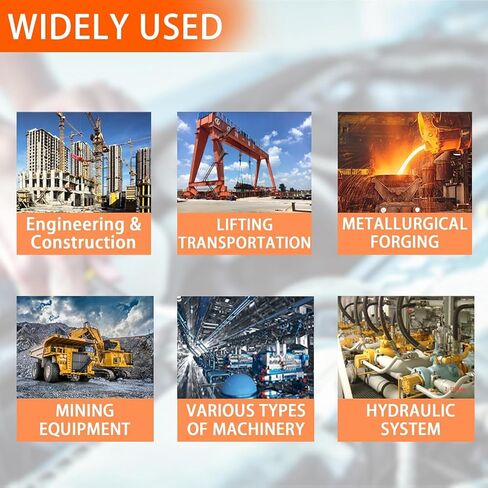 WIDELY USED

Engineering & Construction

LIFTING TRANSPORTATION

METALLURGICAL FORGING

MINING EQUIPMENT

VARIOUS TYPES OF MACHINERY

HYDRAULIC SYSTEM